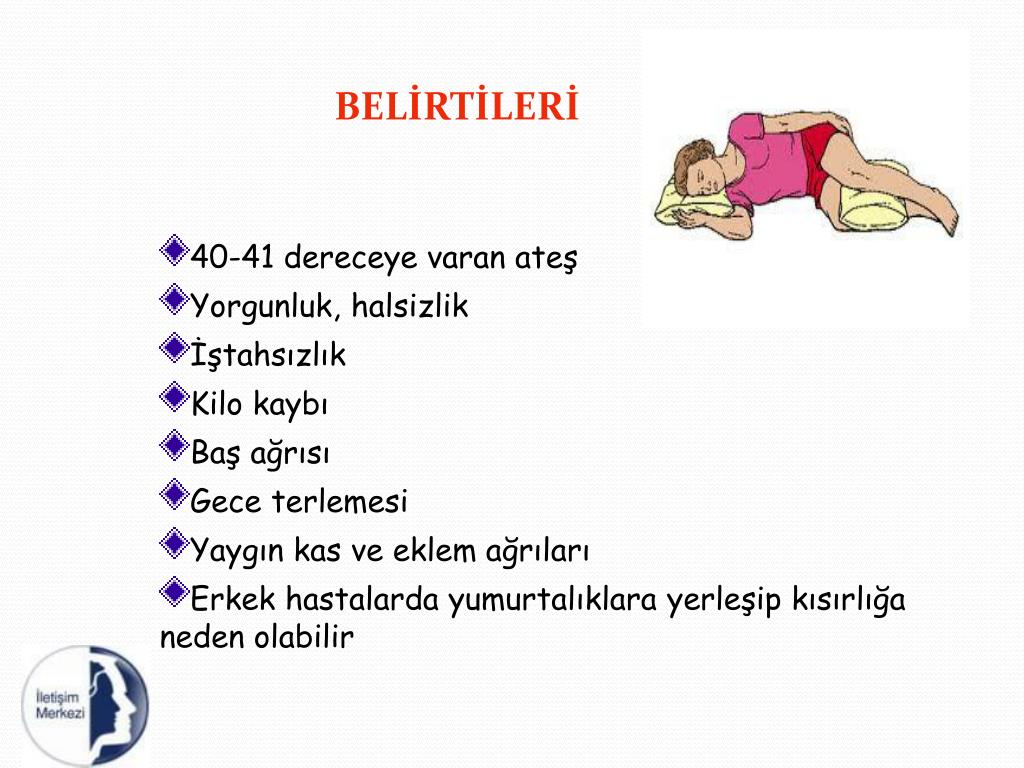 BELİRTİLERİ

40-41 dereceye varan ateş

Yorgunluk, halsizlik

İştahsızlık

Kilo kaybı

Baş ağrısı

Gece terlemesi

Yaygın kas ve eklem ağrıları

Erkek hastalarda yumurtalıklara yerleşip kısırlığa neden olabilir

İletişim Merkezi